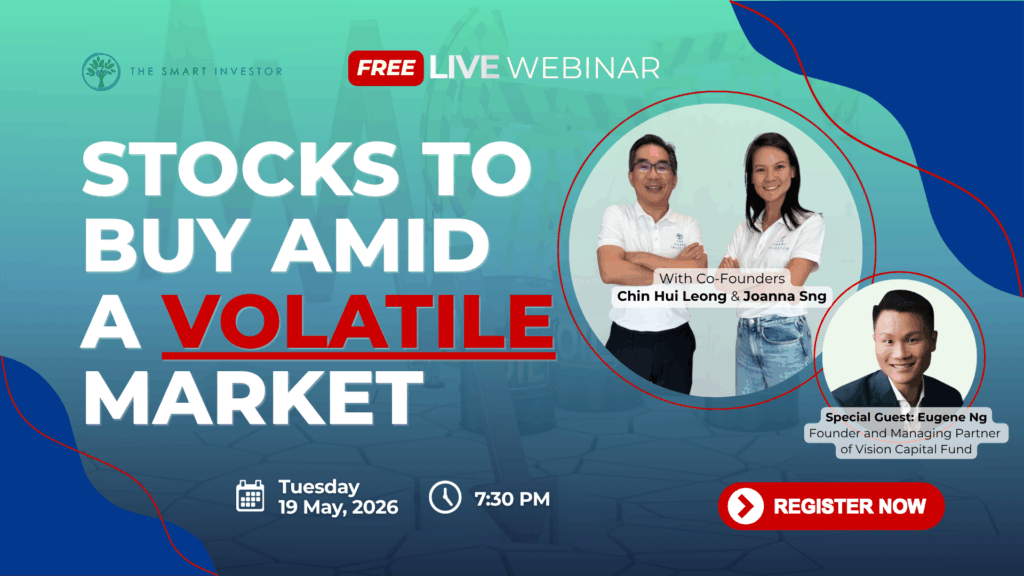 THE SMART INVESTOR

FREE LIVE WEBINAR

STOCKS TO BUY AMID A VOLATILE MARKET

With Co-Founders
Chin Hui Leong & Joanna Sng

Special Guest: Eugene Ng
Founder and Managing Partner of Vision Capital Fund

Tuesday
19 May, 2026

7:30 PM

REGISTER NOW